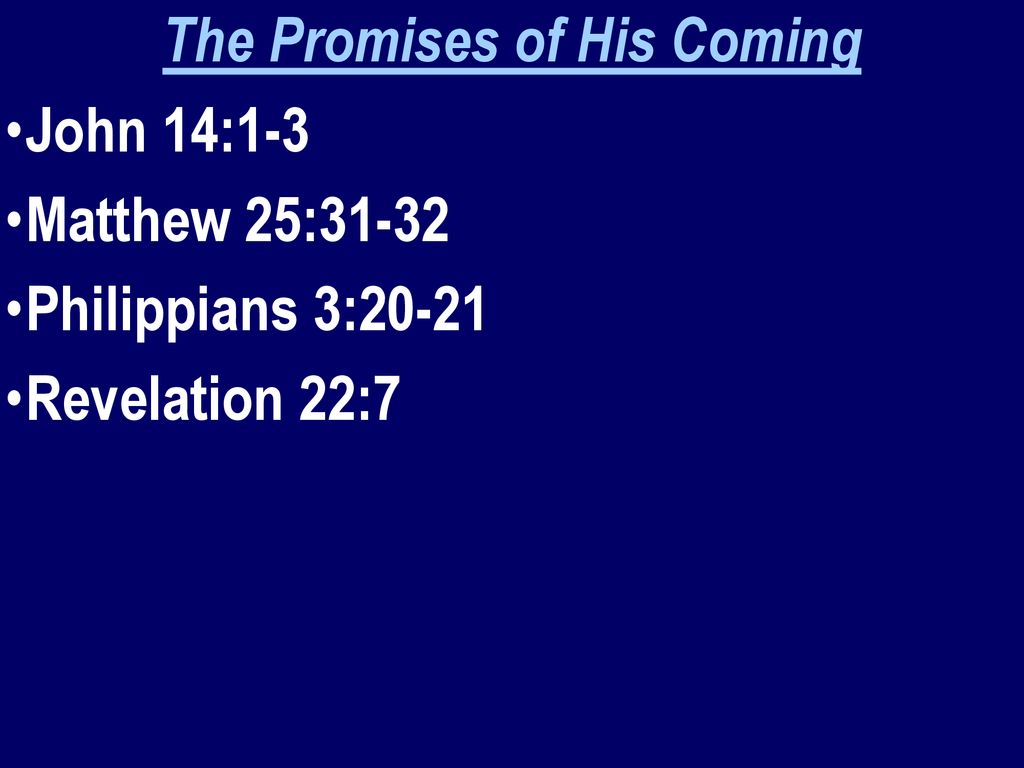 The Promises of His Coming

•John 14:1-3

•Matthew 25:31-32

•Philippians 3:20-21

•Revelation 22:7